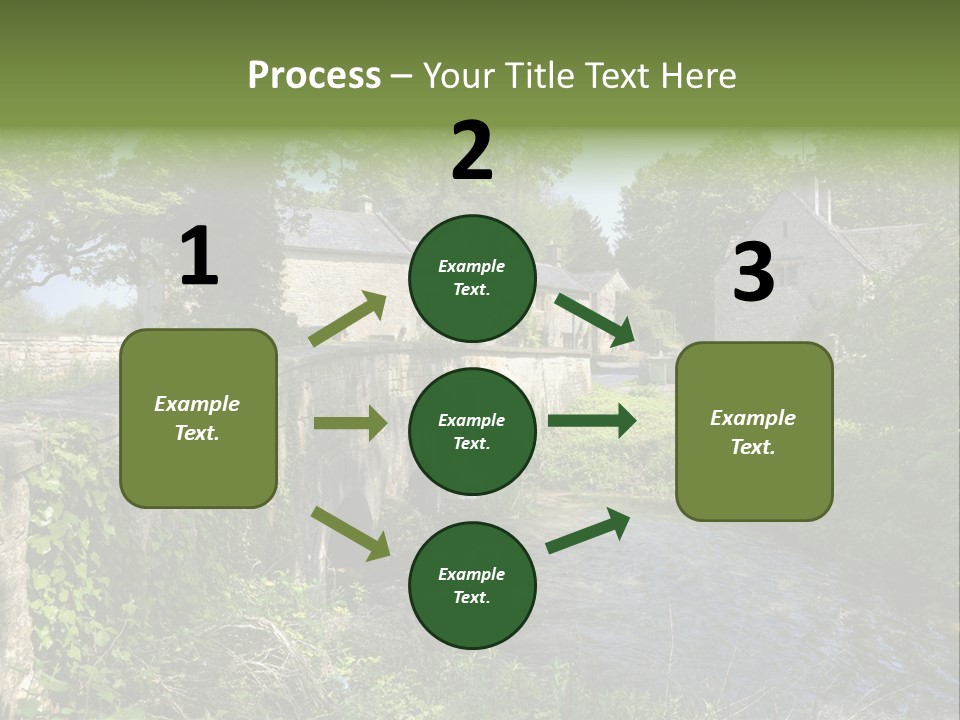 Process – Your Title Text Here

1

Example Text.

2

Example Text.

Example Text.

Example Text.

3

Example Text.